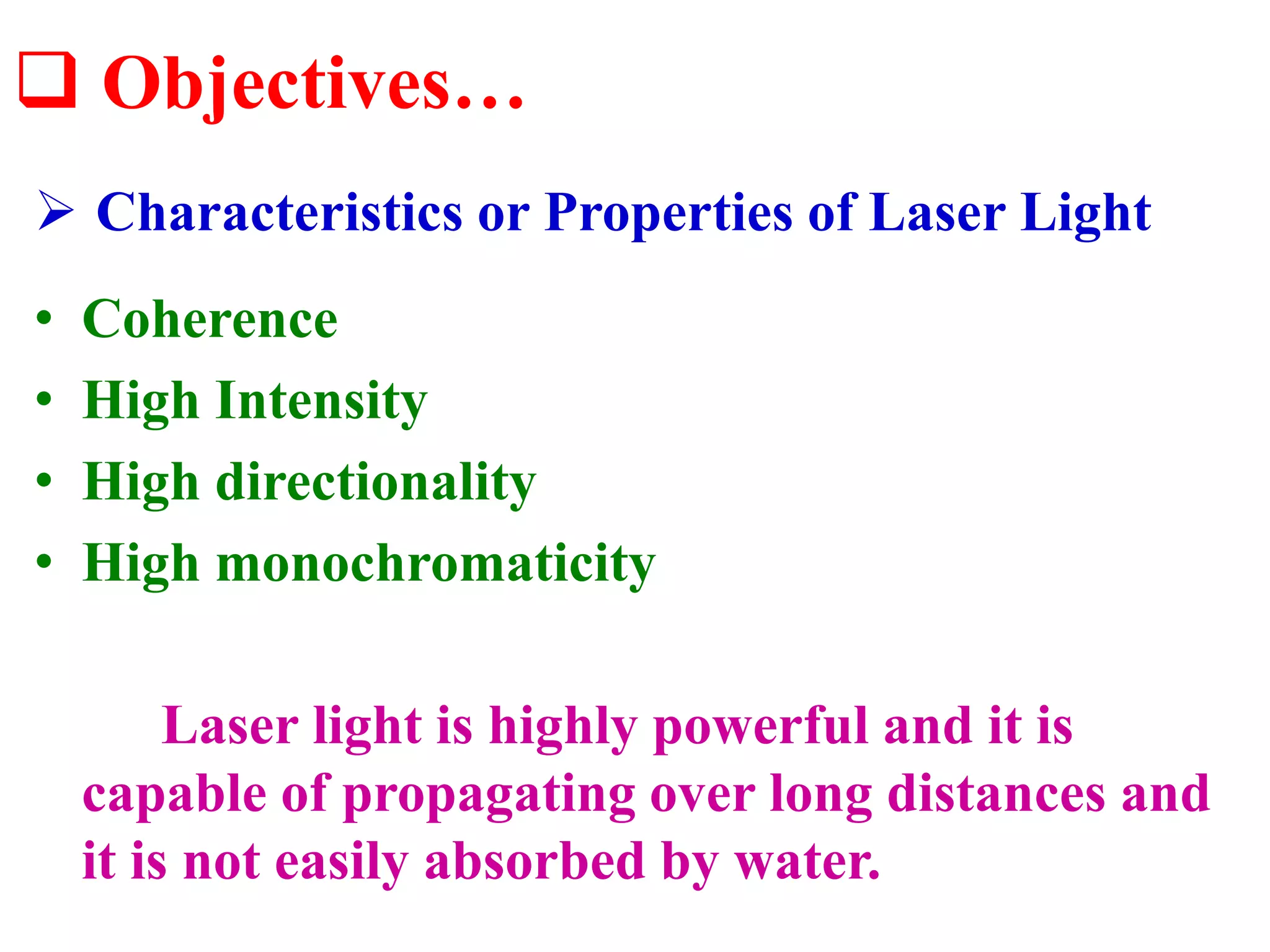 ❑ Objectives…

➢ Characteristics or Properties of Laser Light

• Coherence
• High Intensity
• High directionality
• High monochromaticity

Laser light is highly powerful and it is capable of propagating over long distances and it is not easily absorbed by water.